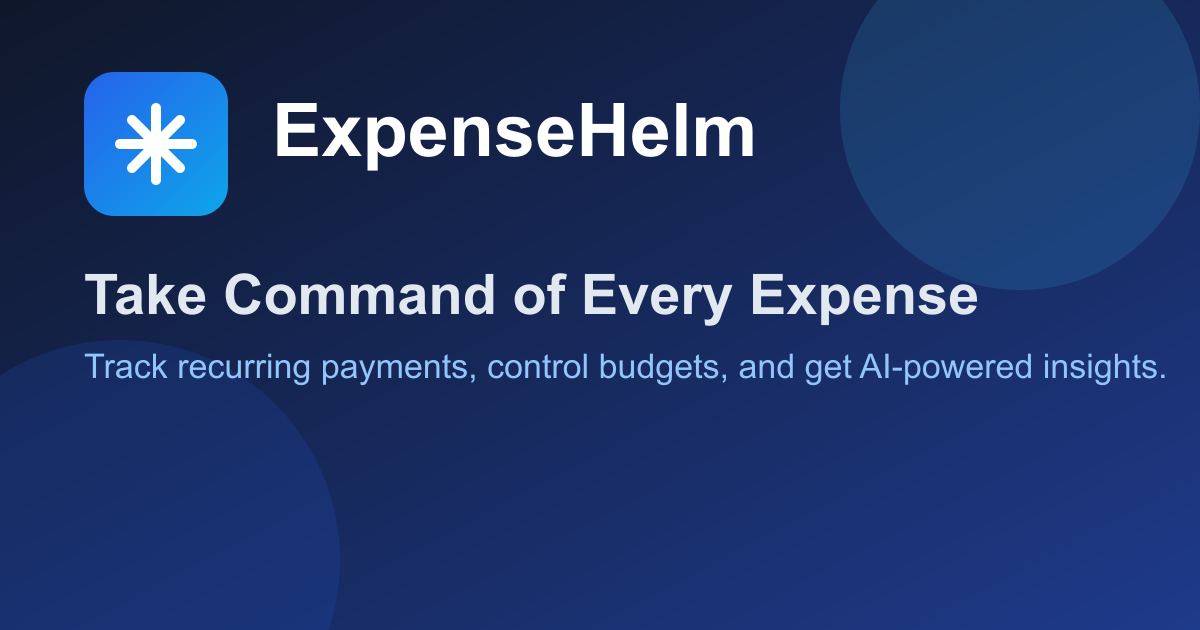 ExpenseHelm

Take Command of Every Expense

Track recurring payments, control budgets, and get AI-powered insights.